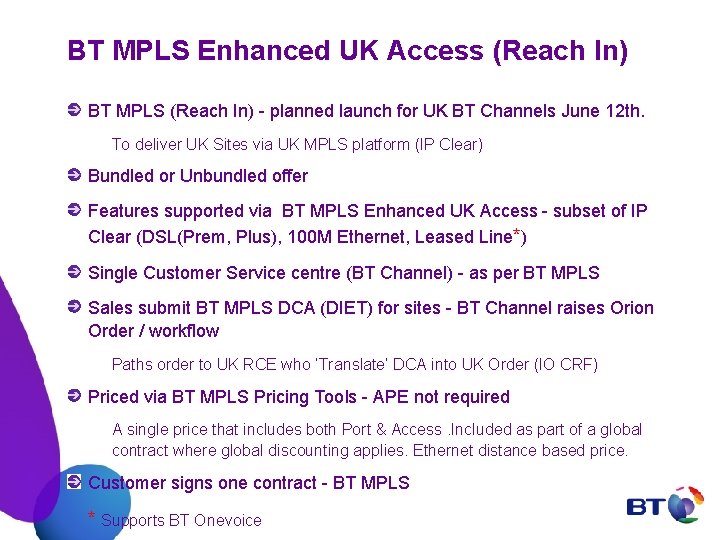 BT MPLS Enhanced UK Access (Reach In)

BT MPLS (Reach In) - planned launch for UK BT Channels June 12th.

To deliver UK Sites via UK MPLS platform (IP Clear)

Bundled or Unbundled offer

Features supported via BT MPLS Enhanced UK Access - subset of IP Clear (DSL(Prem, Plus), 100M Ethernet, Leased Line*)

Single Customer Service centre (BT Channel) - as per BT MPLS

Sales submit BT MPLS DCA (DIET) for sites - BT Channel raises Orion Order / workflow

Paths order to UK RCE who 'Translate' DCA into UK Order (IO CRF)

Priced via BT MPLS Pricing Tools - APE not required

A single price that includes both Port & Access .Included as part of a global contract where global discounting applies. Ethernet distance based price.

Customer signs one contract - BT MPLS

* Supports BT Onevoice

BT